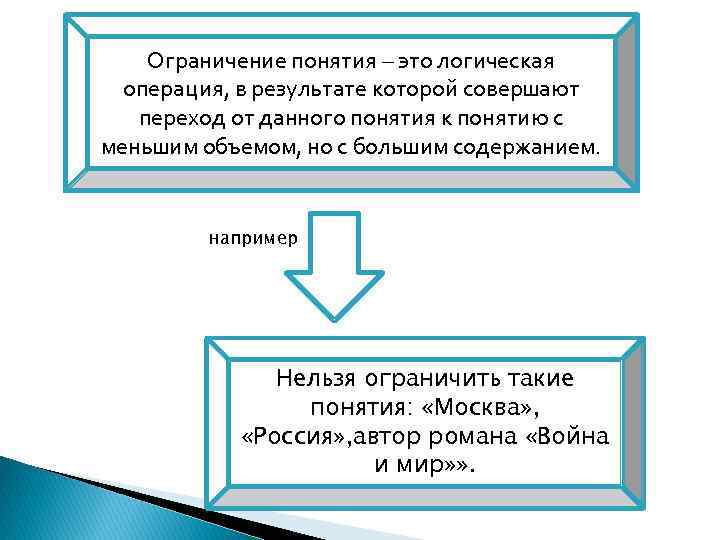 Ограничение понятия – это логическая операция, в результате которой совершают переход от данного понятия к понятию с меньшим объемом, но с большим содержанием.

например

Нельзя ограничить такие понятия: «Москва», «Россия»,автор романа «Война и мир»».